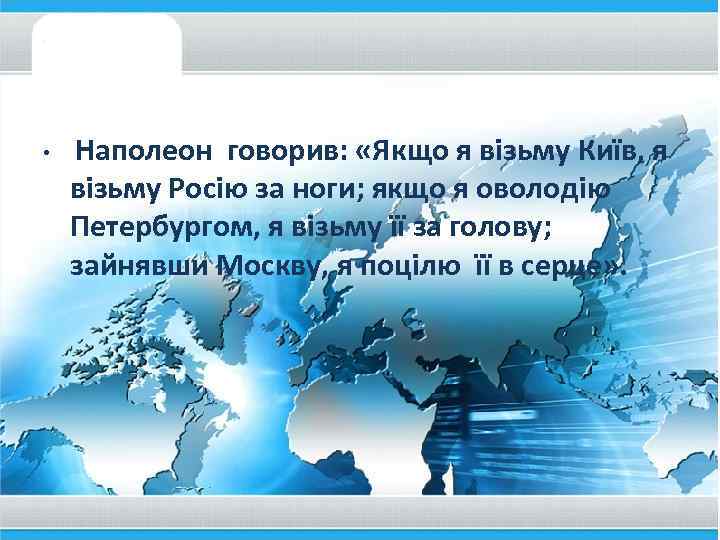 • Наполеон говорив: «Якщо я візьму Київ, я візьму Росію за ноги; якщо я оволодію Петербургом, я візьму її за голову; зайнявши Москву, я поцілю її в серце».